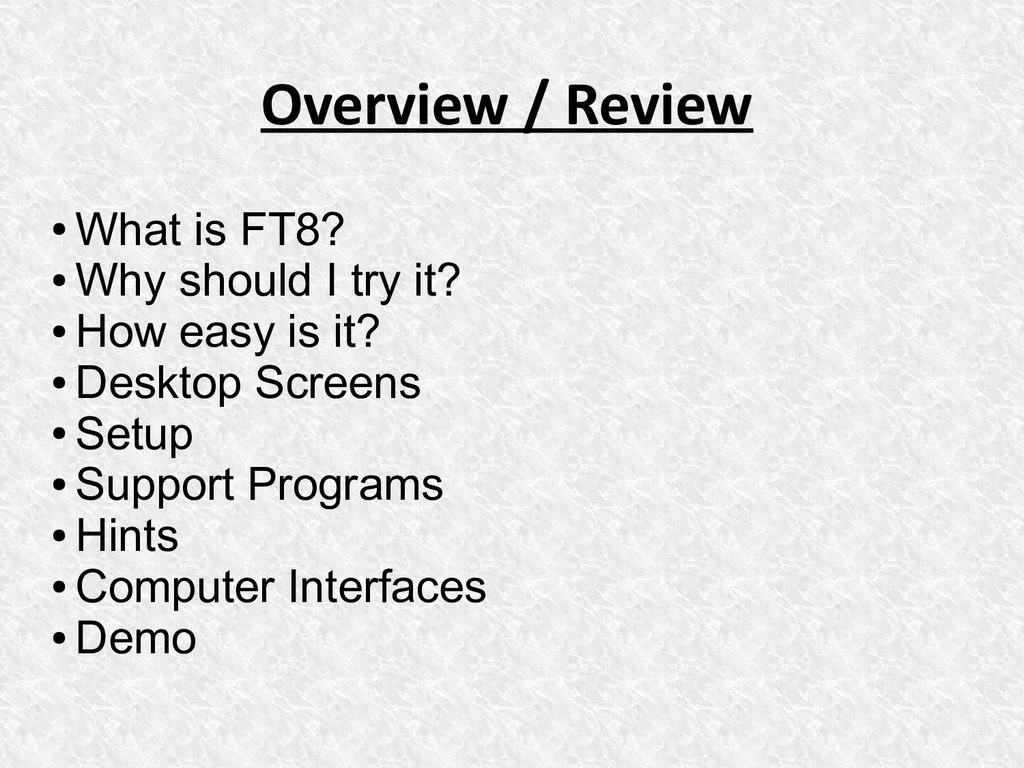 Overview / Review

• What is FT8?
• Why should I try it?
• How easy is it?
• Desktop Screens
• Setup
• Support Programs
• Hints
• Computer Interfaces
• Demo